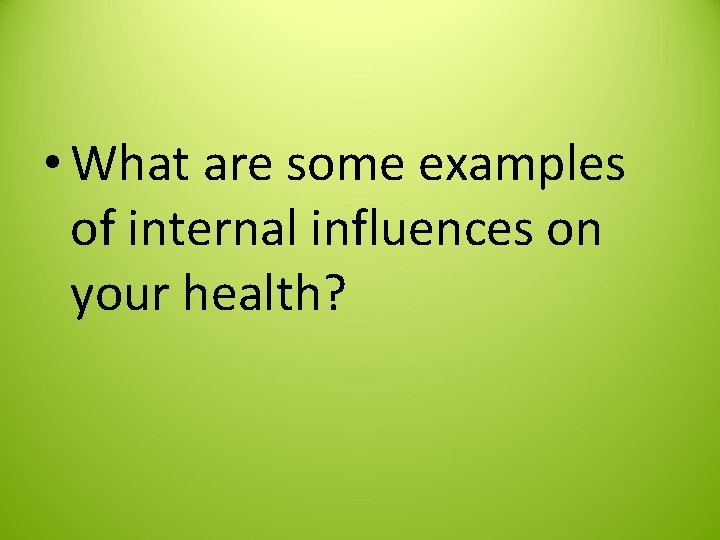 • What are some examples of internal influences on your health?